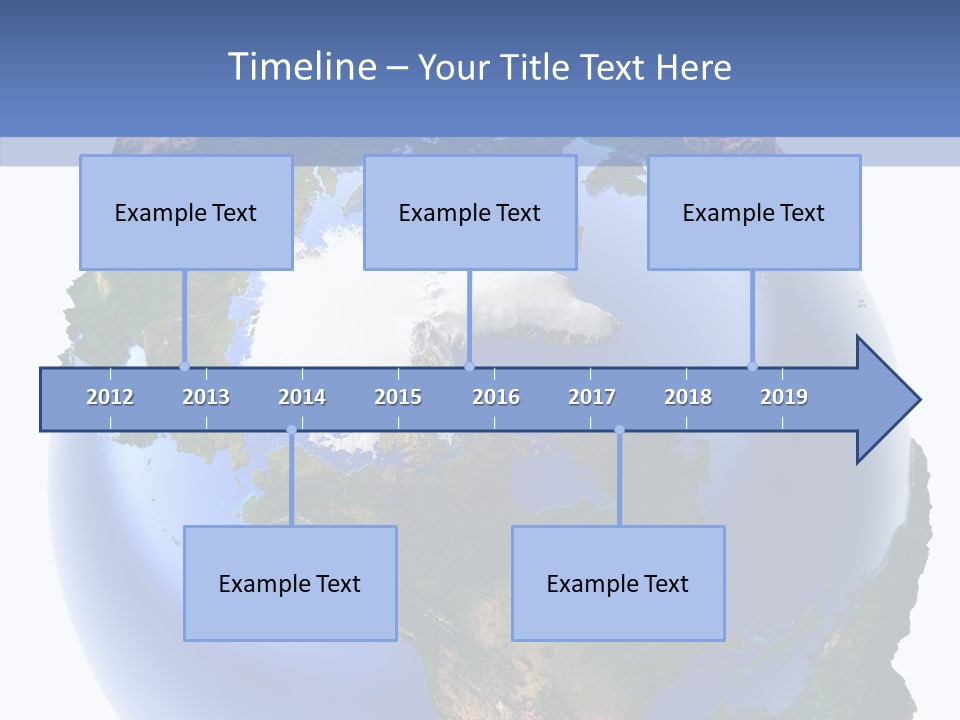 Timeline – Your Title Text Here

Example Text

Example Text

Example Text

2012 2013 2014 2015 2016 2017 2018 2019

Example Text

Example Text